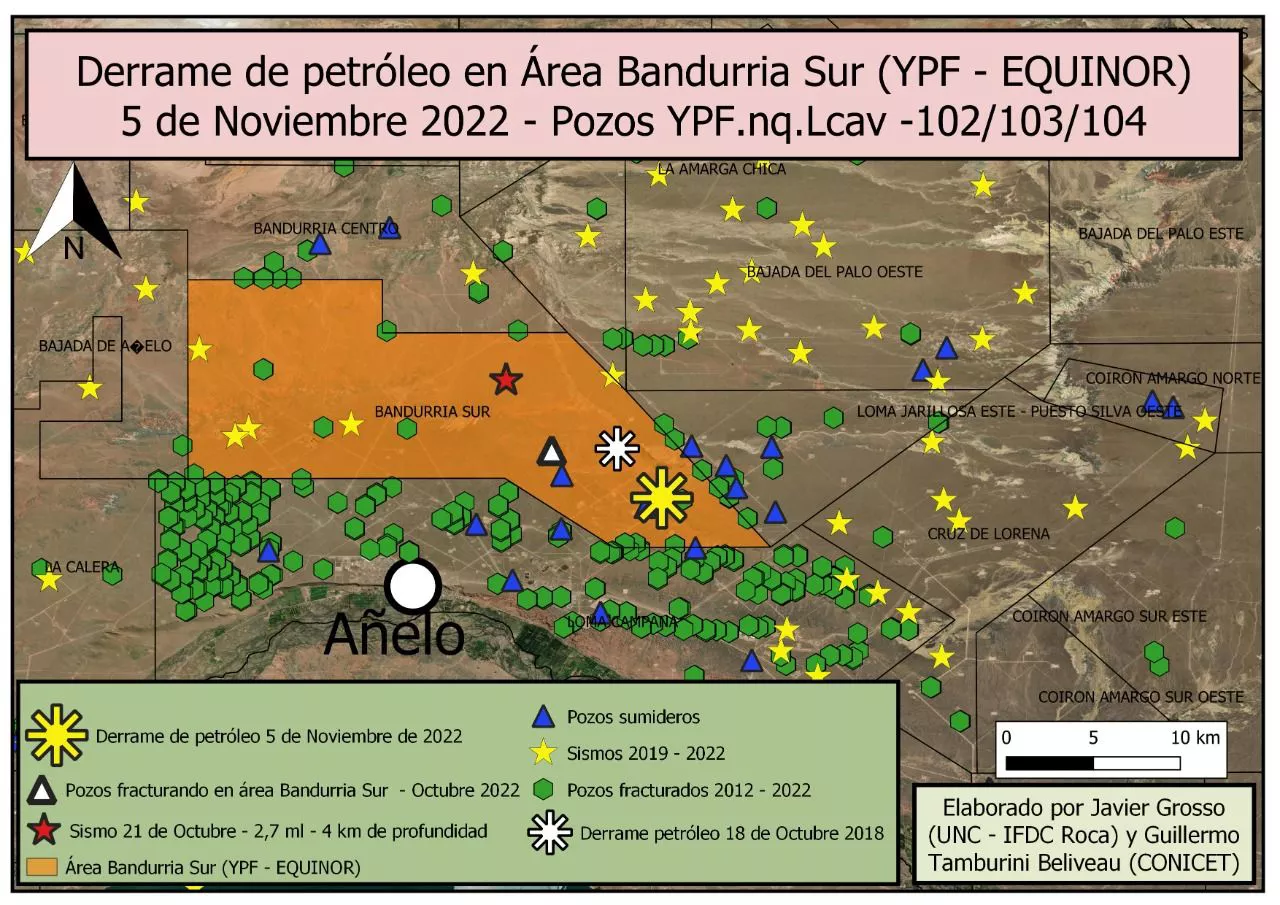 Derrame de petróleo en Área Bandurria Sur (YPF - EQUINOR)
5 de Noviembre 2022 - Pozos YPF.nq.Lcav -102/103/104

N

LA AMARGA CHICA
BANDURRIA CENTRO
BAJADA DEL PALO ESTE
BAJADA DEL PALO OESTE
BAJADA DE A�ELO
COIRON AMARGO NORTE
BANDURRIA SUR
LOMA JARILLOSA ESTE - PUESTO SILVA OESTE
CRUZ DE LORENA
LA CALERA
Añelo
LOMA CAMPANA
COIRON AMARGO SUR ESTE
COIRON AMARGO SUR OESTE

Derrame de petróleo 5 de Noviembre de 2022
Pozos fracturando en área Bandurria Sur - Octubre 2022
Sismo 21 de Octubre - 2,7 ml - 4 km de profundidad
Área Bandurria Sur (YPF - EQUINOR)
Pozos sumideros
Sismos 2019 - 2022
Pozos fracturados 2012 - 2022
Derrame petróleo 18 de Octubre 2018

0 5 10 km

Elaborado por Javier Grosso (UNC - IFDC Roca) y Guillermo Tamburini Beliveau (CONICET)